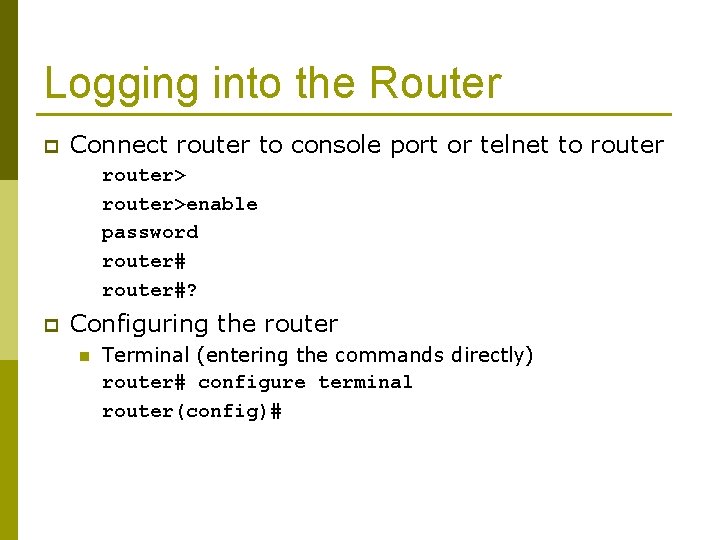 Logging into the Router

Connect router to console port or telnet to router

router>

router>enable

password

router#

router#?

Configuring the router

Terminal (entering the commands directly)

router# configure terminal

router(config)#